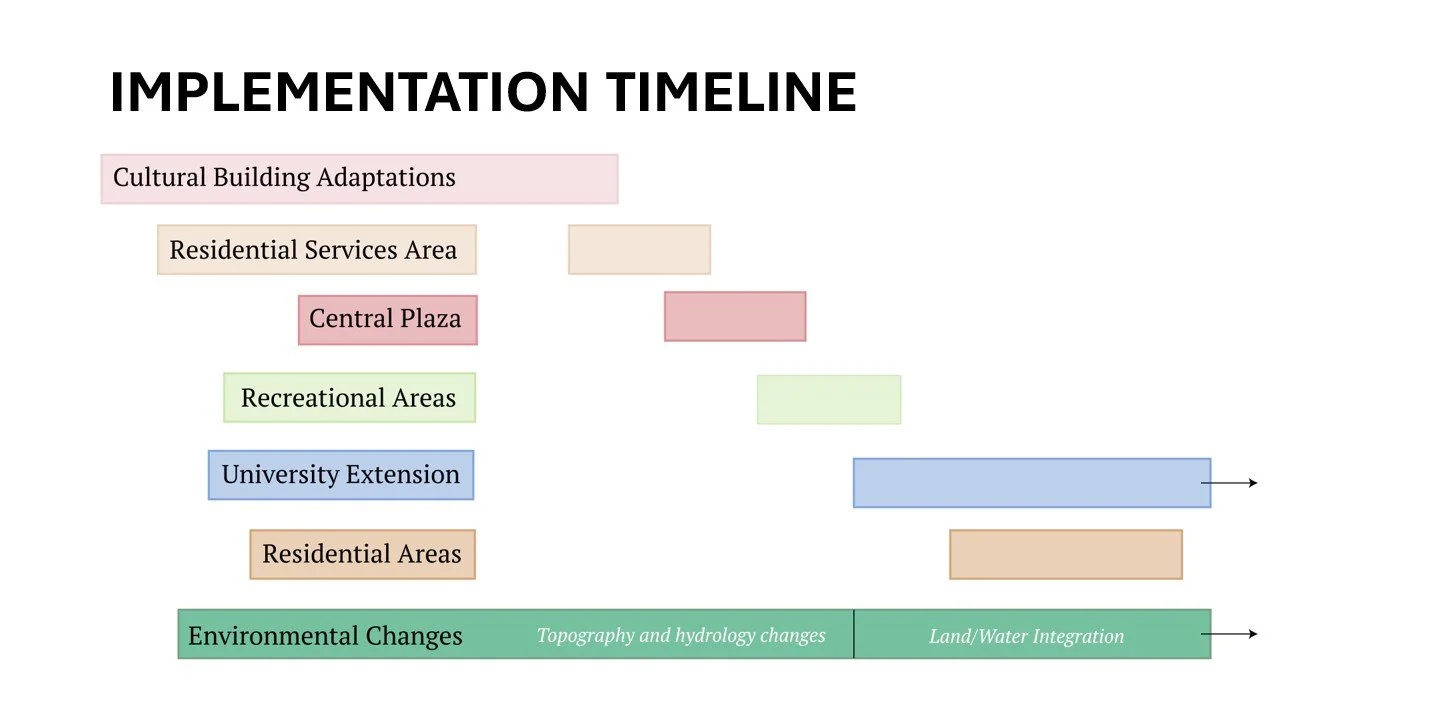 IMPLEMENTATION TIMELINE

Cultural Building Adaptations

Residential Services Area

Central Plaza

Recreational Areas

University Extension

Residential Areas

Environmental Changes

Topography and hydrology changes

Land/Water Integration